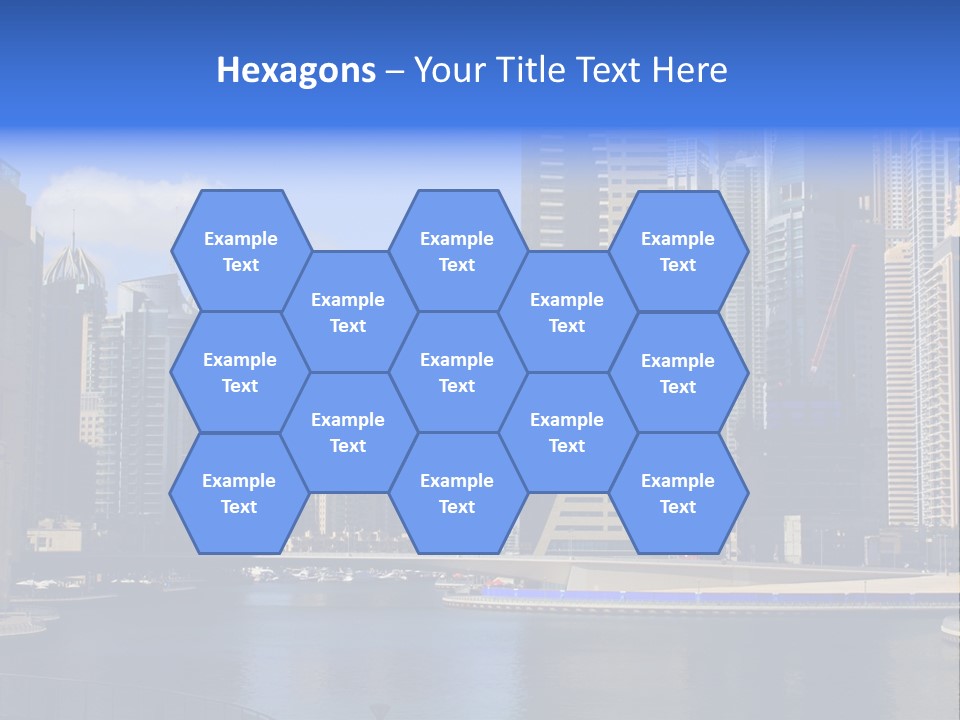 Hexagons – Your Title Text Here

Example Text

Example Text

Example Text

Example Text

Example Text

Example Text

Example Text

Example Text

Example Text

Example Text

Example Text

Example Text

Example Text